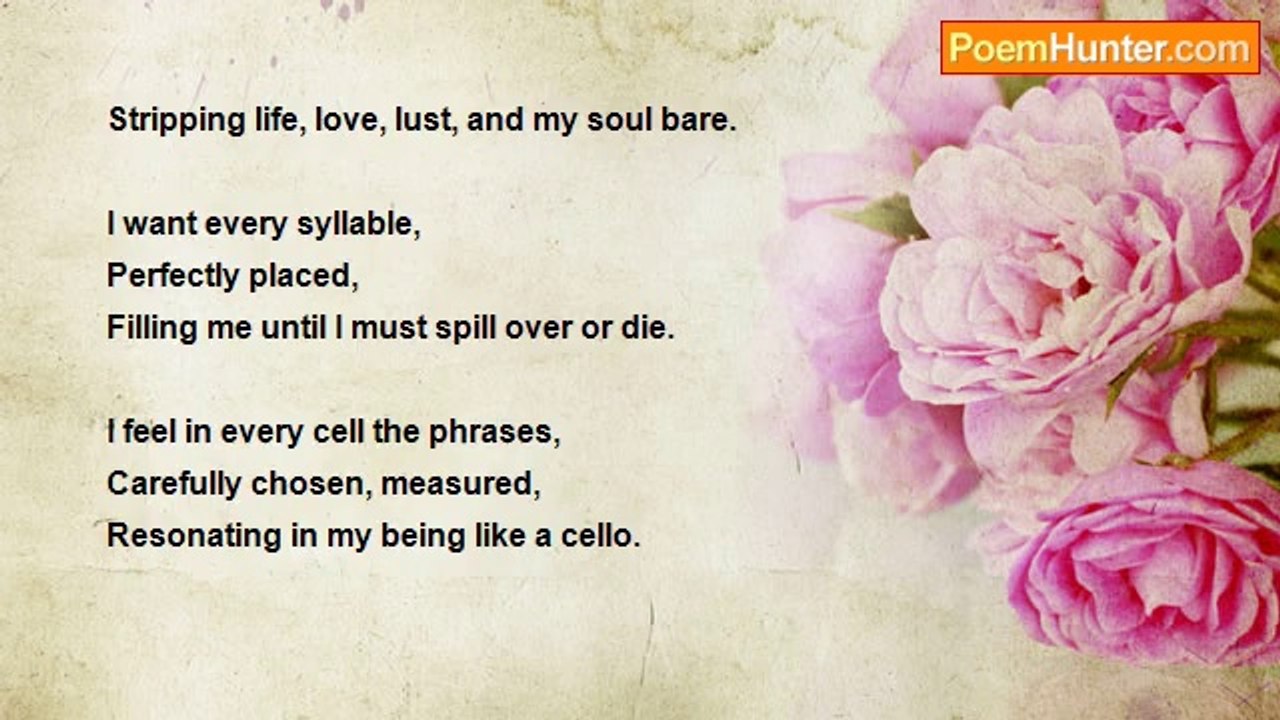 PoemHunter.com

Stripping life, love, lust, and my soul bare.

I want every syllable,
Perfectly placed,
Filling me until I must spill over or die.

I feel in every cell the phrases,
Carefully chosen, measured,
Resonating in my being like a cello.